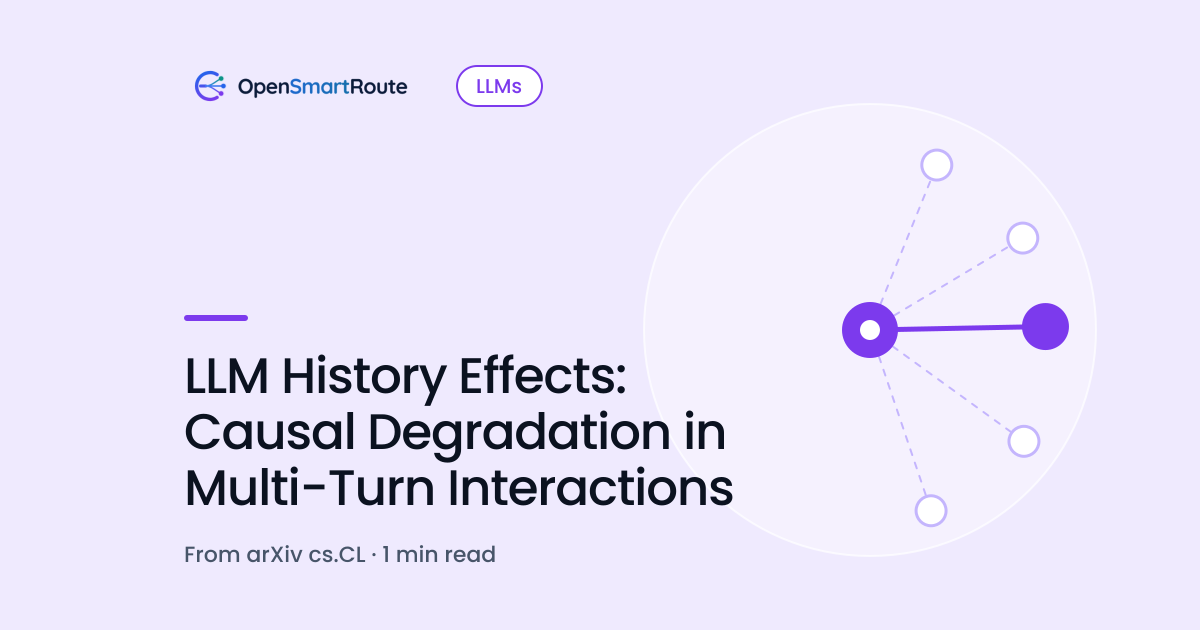 OpenSmartRoute

LLMs

LLM History Effects: Causal Degradation in Multi-Turn Interactions

From arXiv cs.CL · 1 min read